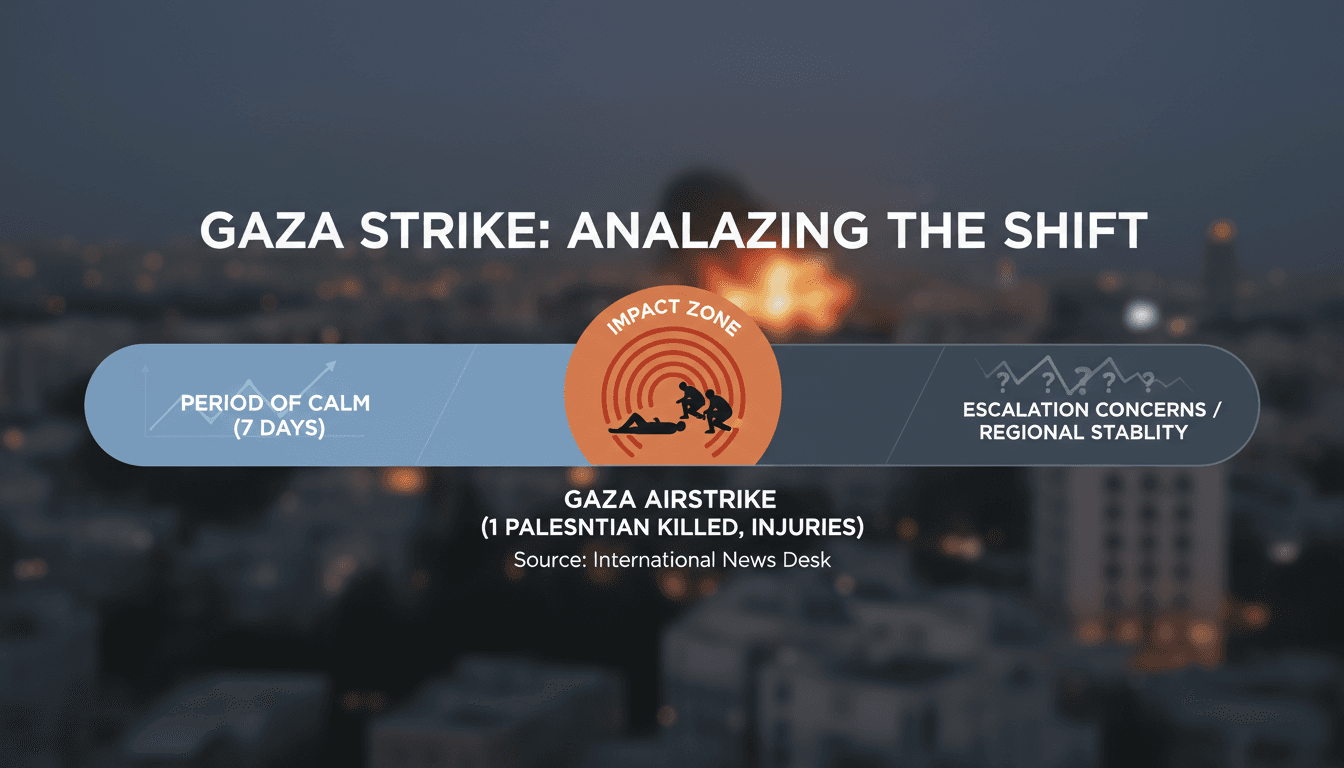 GAZA STRIKE: ANALAZING THE SHIFT

PERIOD OF CALM
(7 DAYS)

IMPACT ZONE

? ? ? ? ?

ESCALATION CONCERNS /
REGIONAL STABLITY

GAZA AIRSTRIKE
(1 PALESNTIAN KILLED, INJURIES)

Source: International News Desk